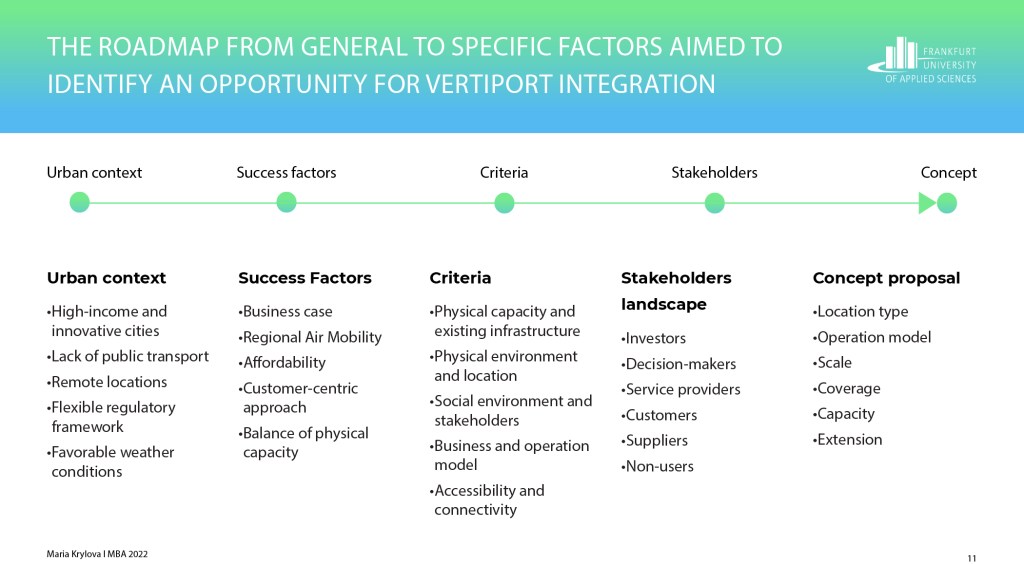 THE ROADMAP FROM GENERAL TO SPECIFIC FACTORS AIMED TO IDENTIFY AN OPPORTUNITY FOR VERTIPORT INTEGRATION

FRANKFURT UNIVERSITY OF APPLIED SCIENCES

Urban context
Success factors
Criteria
Stakeholders
Concept

Urban context
•High-income and innovative cities
•Lack of public transport
•Remote locations
•Flexible regulatory framework
•Favorable weather conditions

Success Factors
•Business case
•Regional Air Mobility
•Affordability
•Customer-centric approach
•Balance of physical capacity

Criteria
•Physical capacity and existing infrastructure
•Physical environment and location
•Social environment and stakeholders
•Business and operation model
•Accessibility and connectivity

Stakeholders landscape
•Investors
•Decision-makers
•Service providers
•Customers
•Suppliers
•Non-users

Concept proposal
•Location type
•Operation model
•Scale
•Coverage
•Capacity
•Extension

Maria Krylova I MBA 2022

11